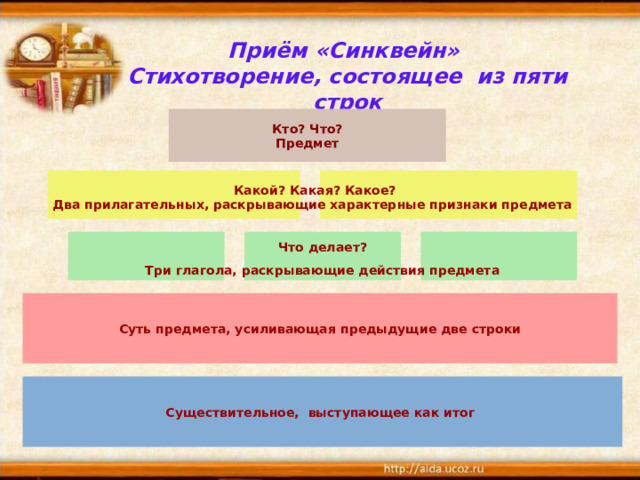 Приём «Синквейн»
Стихотворение, состоящее из пяти строк

Кто? Что?
Предмет

Какой? Какая? Какое?
Два прилагательных, раскрывающие характерные признаки предмета

Что делает?
Три глагола, раскрывающие действия предмета

Суть предмета, усиливающая предыдущие две строки

Существительное, выступающее как итог

http://aida.ucoz.ru